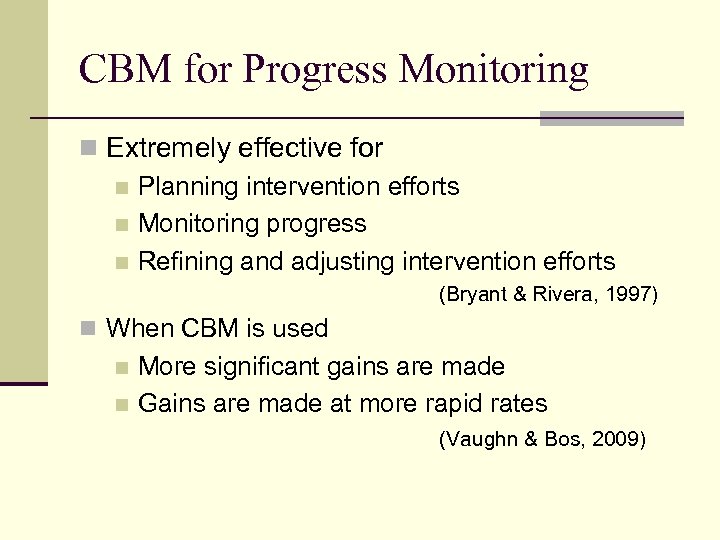 CBM for Progress Monitoring

Extremely effective for

Planning intervention efforts

Monitoring progress

Refining and adjusting intervention efforts

(Bryant & Rivera, 1997)

When CBM is used

More significant gains are made

Gains are made at more rapid rates

(Vaughn & Bos, 2009)